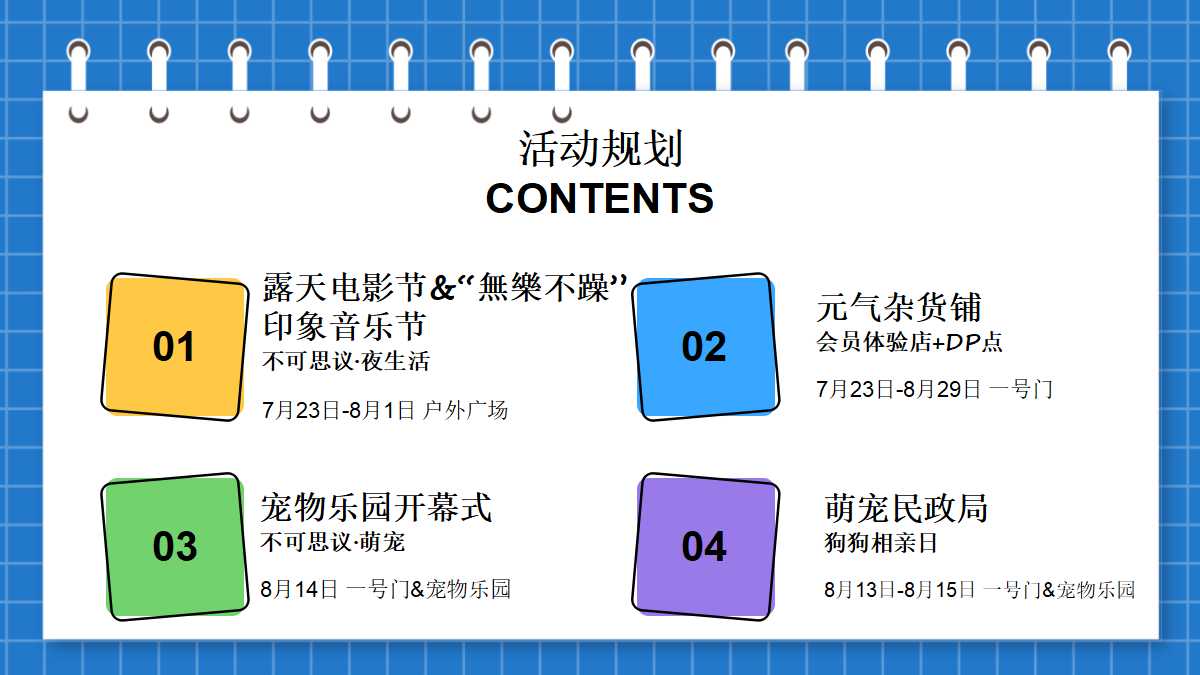 活动规划
CONTENTS

01

露天电影节&“無樂不躁”印象音乐节
不可思议·夜生活
7月23日-8月1日 户外广场

02

元气杂货铺
会员体验店+DP点
7月23日-8月29日 一号门

03

宠物乐园开幕式
不可思议·萌宠
8月14日 一号门&宠物乐园

04

萌宠民政局
狗狗相亲日
8月13日-8月15日 一号门&宠物乐园